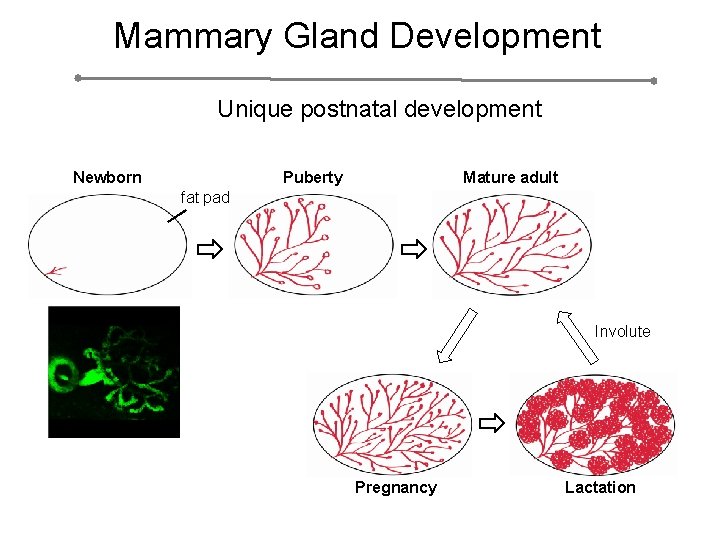 Mammary Gland Development

Unique postnatal development

Newborn

fat pad

Puberty

Mature adult

Involute

Pregnancy

Lactation